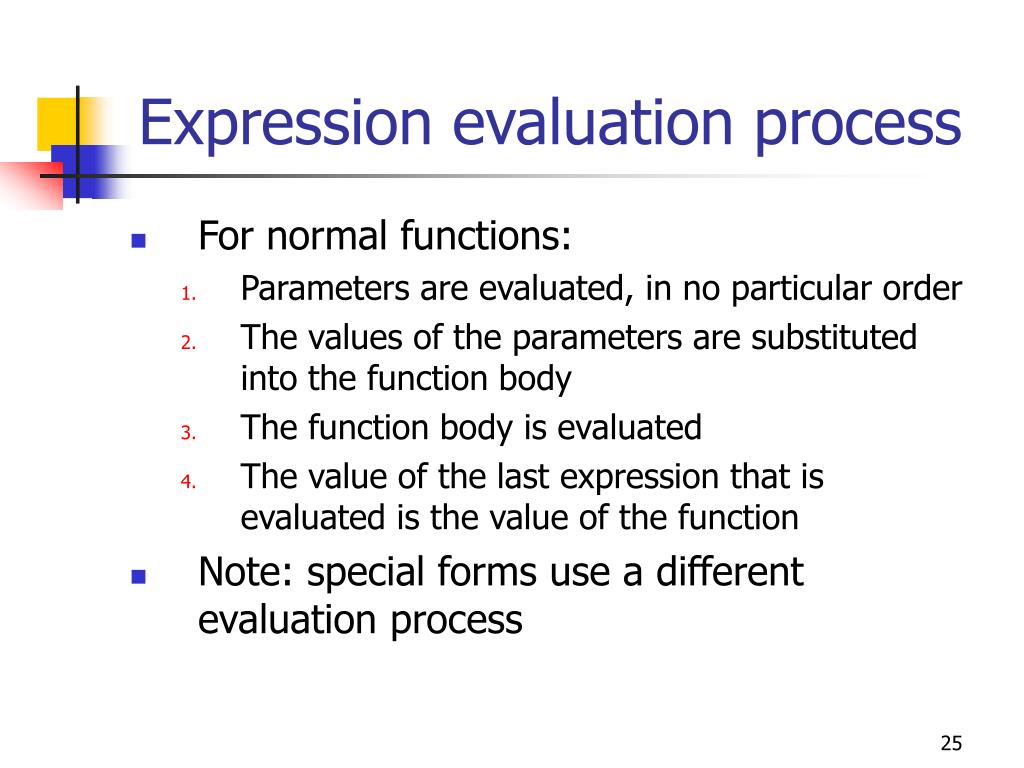 Expression evaluation process

- For normal functions:
  1. Parameters are evaluated, in no particular order
  2. The values of the parameters are substituted into the function body
  3. The function body is evaluated
  4. The value of the last expression that is evaluated is the value of the function
- Note: special forms use a different evaluation process

25